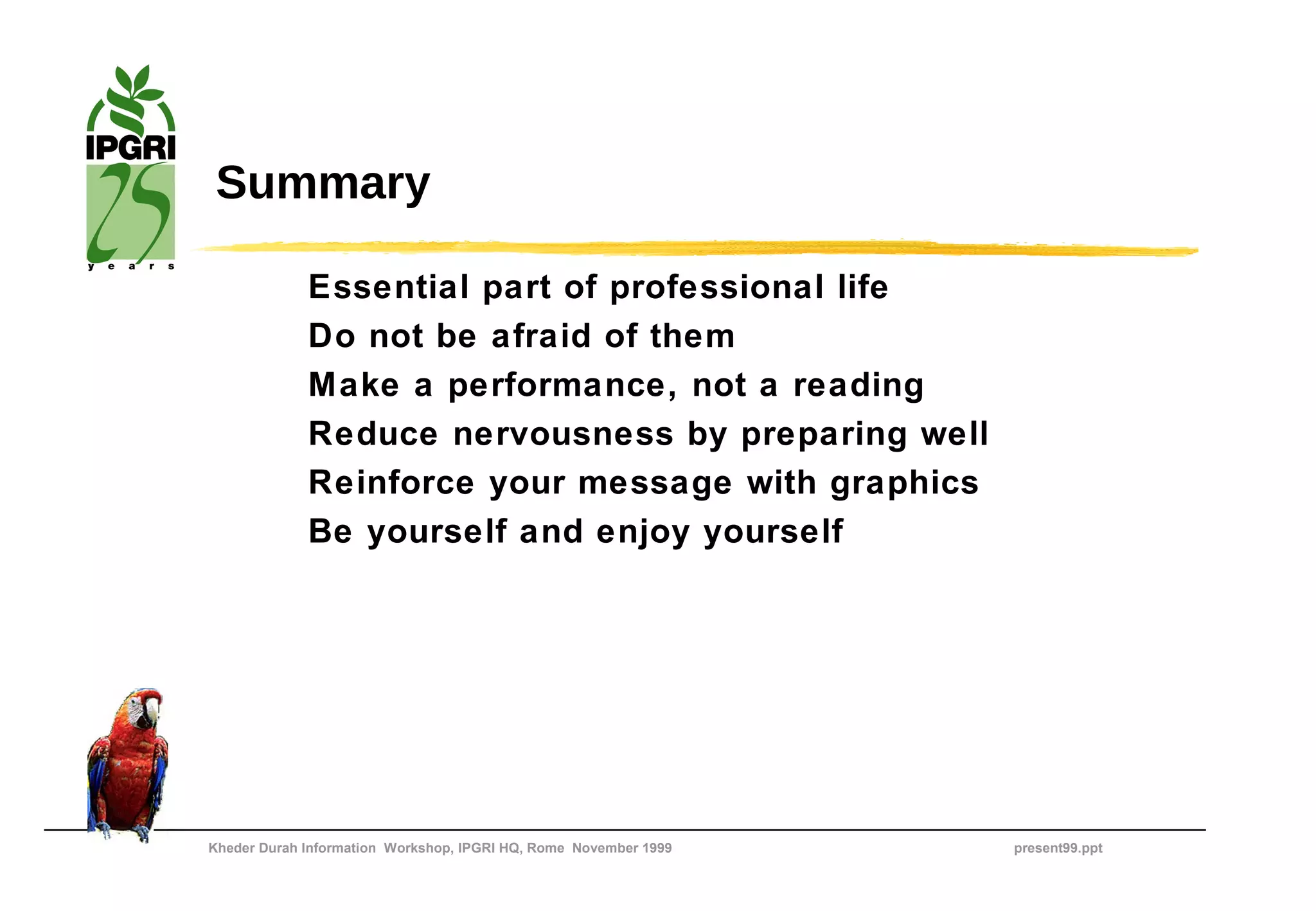 IPGRI
25
years

Summary

Essential part of professional life
Do not be afraid of them
Make a performance, not a reading
Reduce nervousness by preparing well
Reinforce your message with graphics
Be yourself and enjoy yourself

Kheder Durah Information Workshop, IPGRI HQ, Rome November 1999

present99.ppt